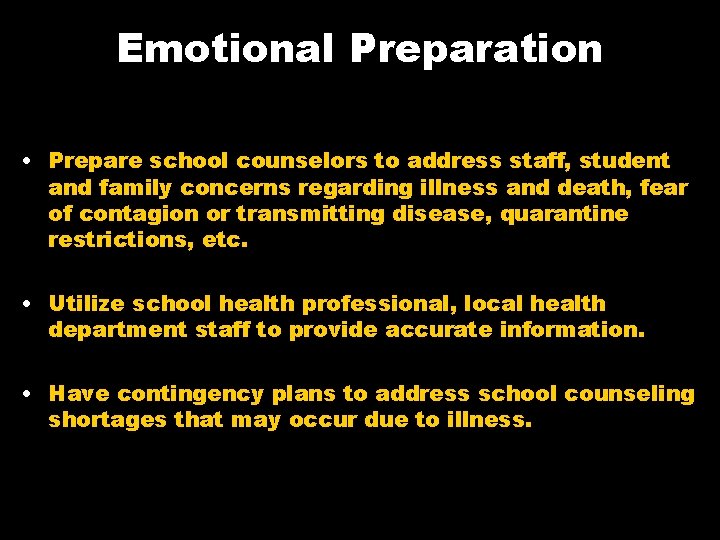 Emotional Preparation

• Prepare school counselors to address staff, student and family concerns regarding illness and death, fear of contagion or transmitting disease, quarantine restrictions, etc.

• Utilize school health professional, local health department staff to provide accurate information.

• Have contingency plans to address school counseling shortages that may occur due to illness.